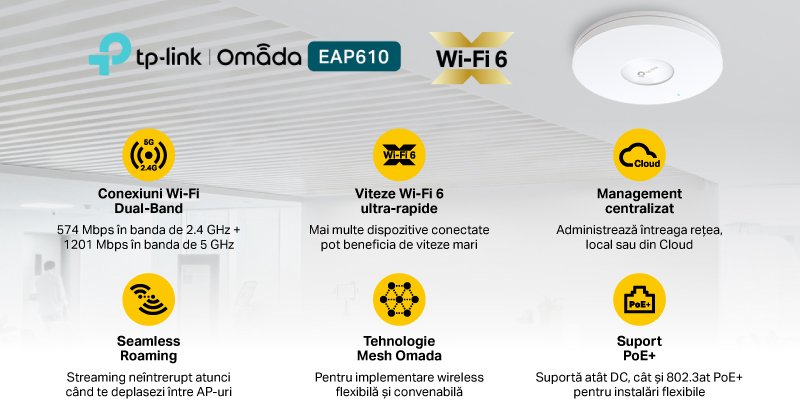 tp-link | Omada EAP610

Wi-Fi 6

5G 2.4G

Conexiuni Wi-Fi Dual-Band

574 Mbps în banda de 2.4 GHz + 1201 Mbps în banda de 5 GHz

Wi-Fi 6

Viteze Wi-Fi 6 ultra-rapide

Mai multe dispozitive conectate pot beneficia de viteze mari

Cloud

Management centralizat

Administrează întreaga rețea, local sau din Cloud

Seamless Roaming

Streaming neîntrerupt atunci când te deplasezi între AP-uri

Tehnologie Mesh Omada

Pentru implementare wireless flexibilă și convenabilă

PoE+

Suport PoE+

Suportă atât DC, cât și 802.3at PoE+ pentru instalări flexibile